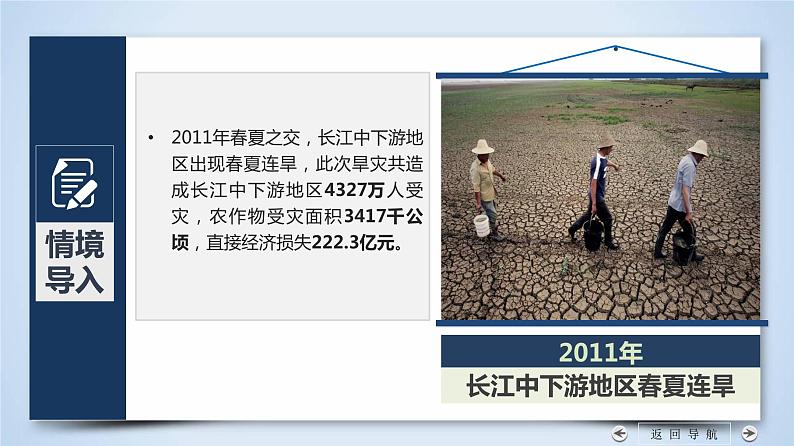 情境导入

• 2011年春夏之交，长江中下游地区出现春夏连旱，此次旱灾共造成长江中下游地区4327万人受灾，农作物受灾面积3417千公顷，直接经济损失222.3亿元。

2011年
长江中下游地区春夏连旱

返回导航